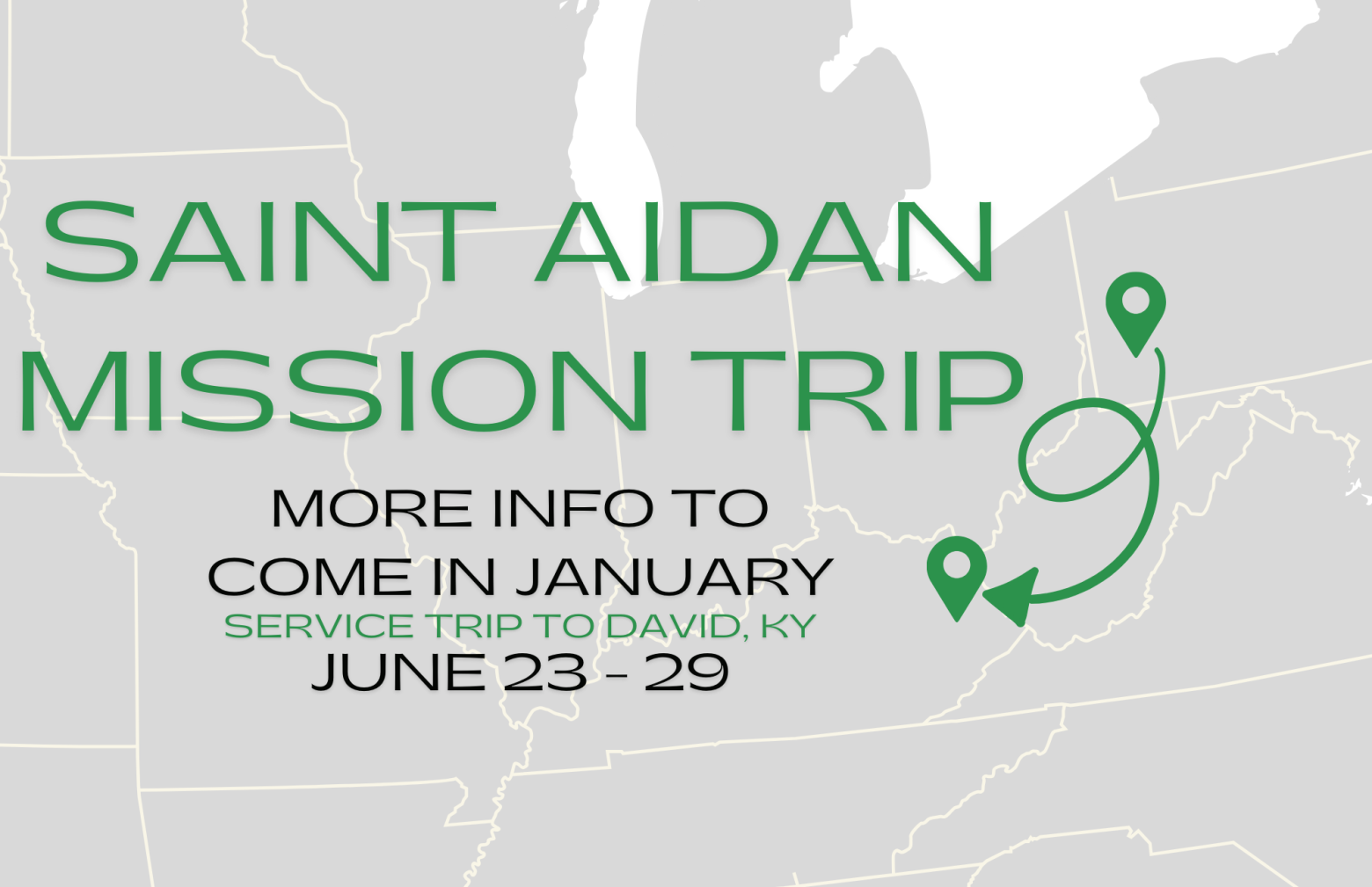 SAINT AIDAN MISSION TRIP

MORE INFO TO COME IN JANUARY

SERVICE TRIP TO DAVID, KY

JUNE 23 - 29